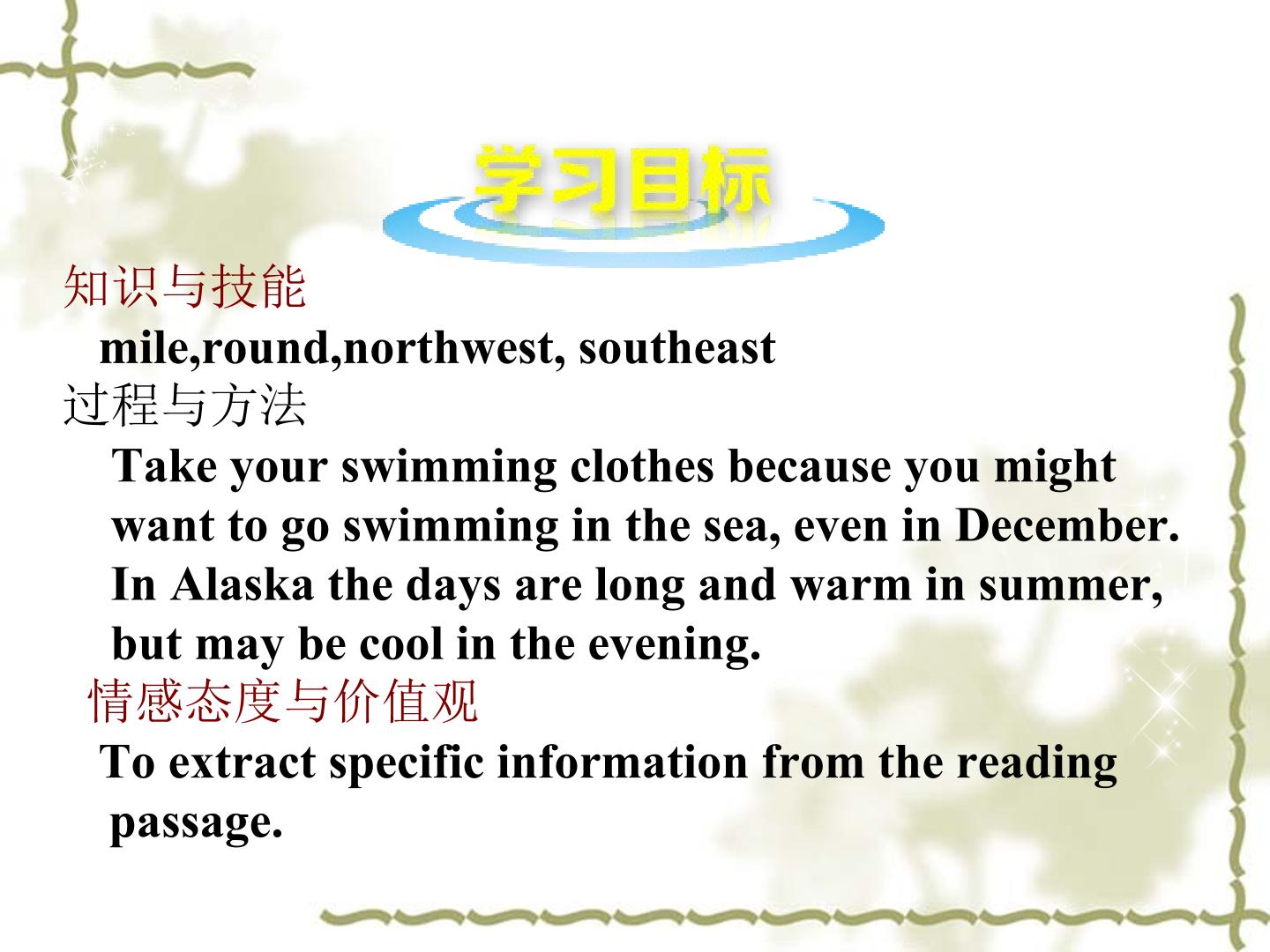 学习目标

知识与技能

mile,round,northwest, southeast

过程与方法

Take your swimming clothes because you might want to go swimming in the sea, even in December. In Alaska the days are long and warm in summer, but may be cool in the evening.

情感态度与价值观

To extract specific information from the reading passage.